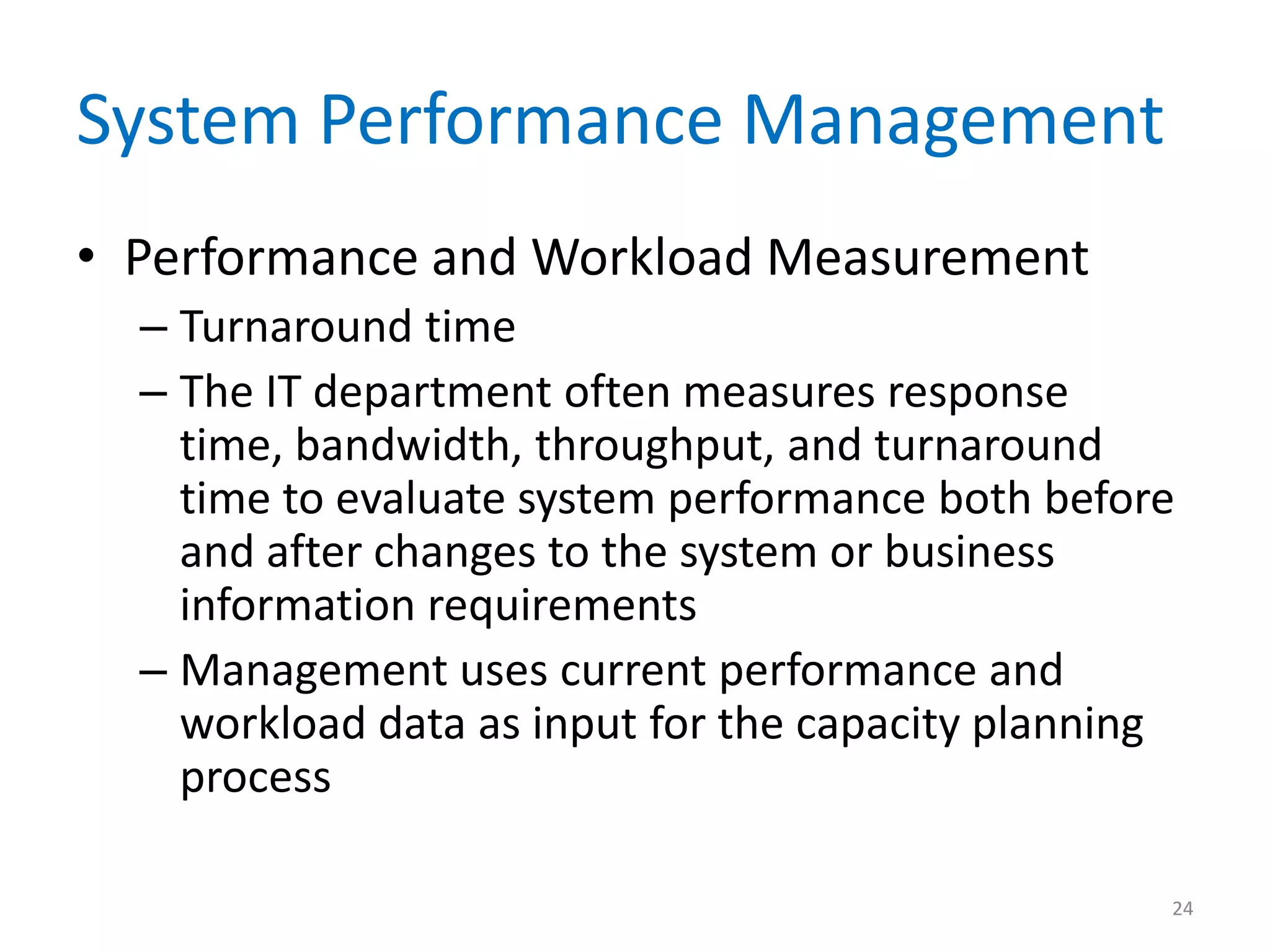 System Performance Management

• Performance and Workload Measurement
– Turnaround time
– The IT department often measures response time, bandwidth, throughput, and turnaround time to evaluate system performance both before and after changes to the system or business information requirements
– Management uses current performance and workload data as input for the capacity planning process

24